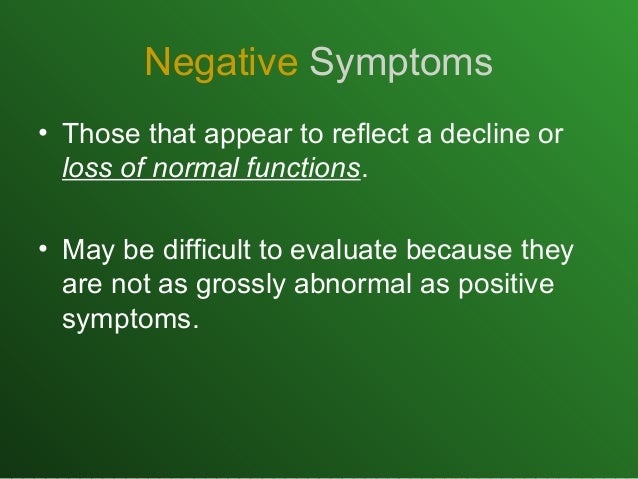 Negative Symptoms

• Those that appear to reflect a decline or loss of normal functions.

• May be difficult to evaluate because they are not as grossly abnormal as positive symptoms.